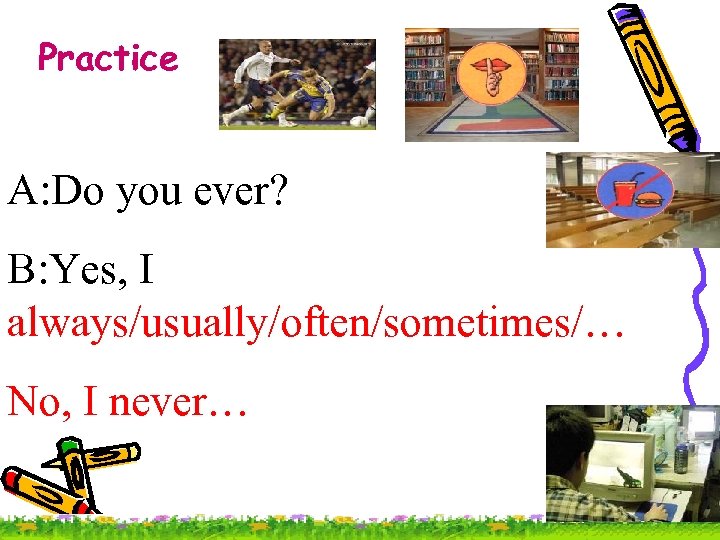 Practice

A:Do you ever?

B:Yes, I always/usually/often/sometimes/…

No, I never…